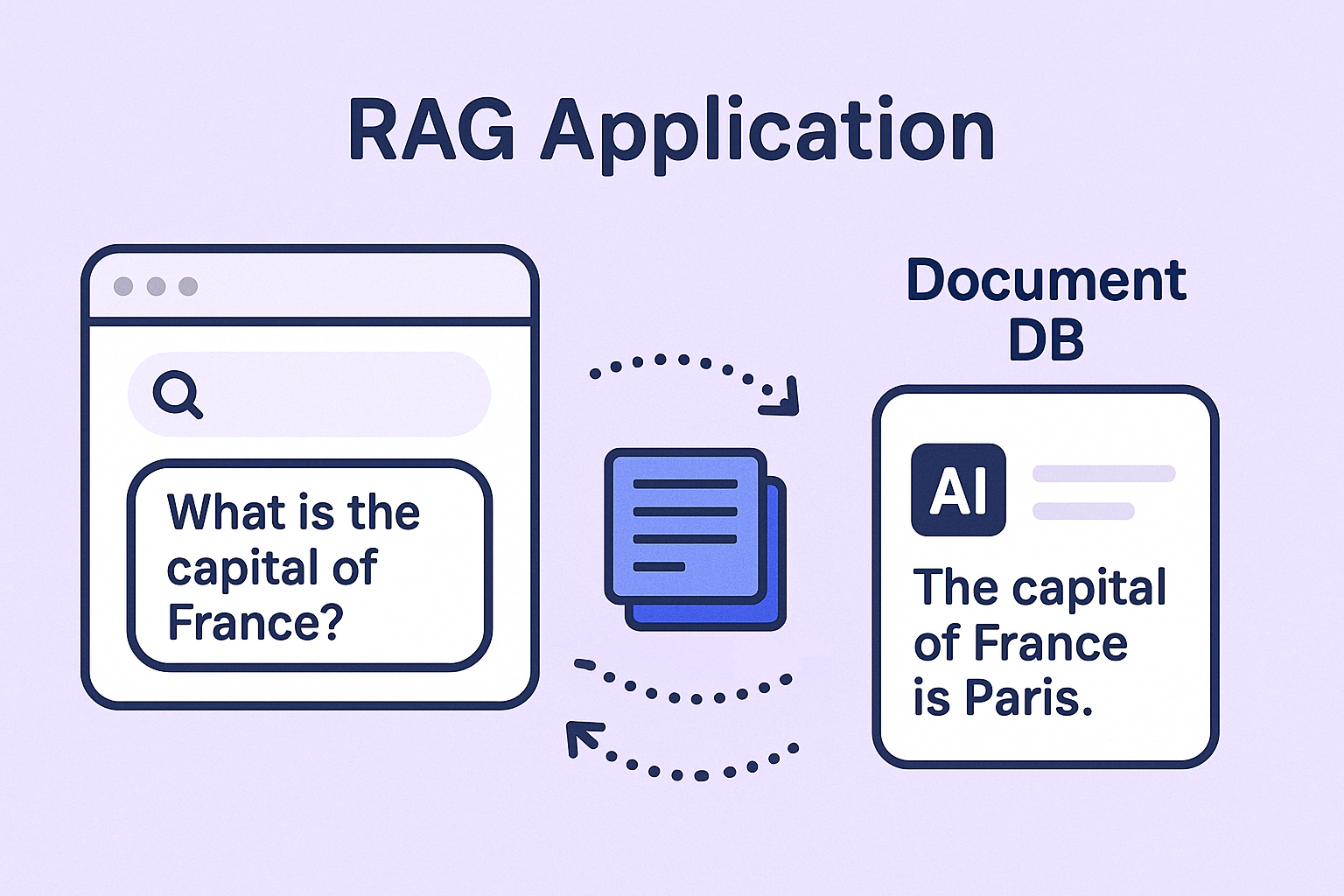 RAG Application

What is the capital of France?

Document DB

AI

The capital of France is Paris.